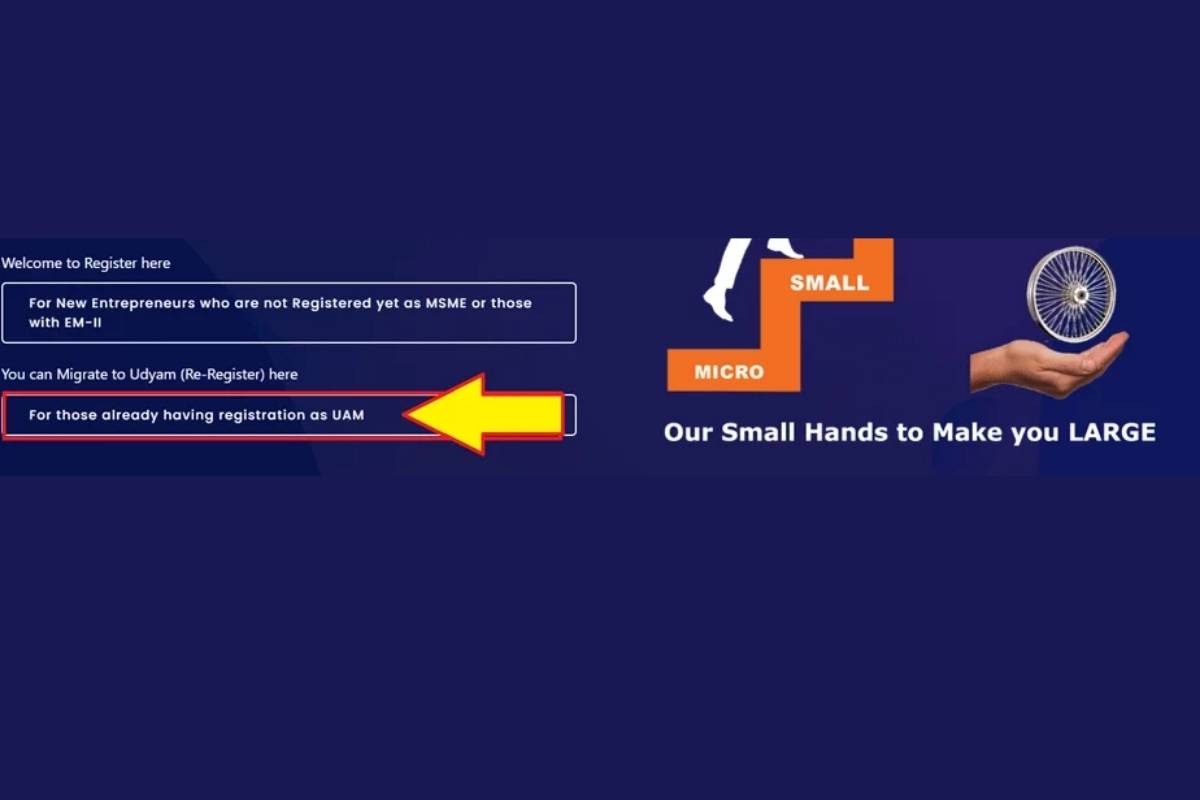 Welcome to Register here

For New Entrepreneurs who are not Registered yet as MSME or those with EM-II

You can Migrate to Udyam (Re-Register) here

For those already having registration as UAM

SMALL

MICRO

Our Small Hands to Make you LARGE